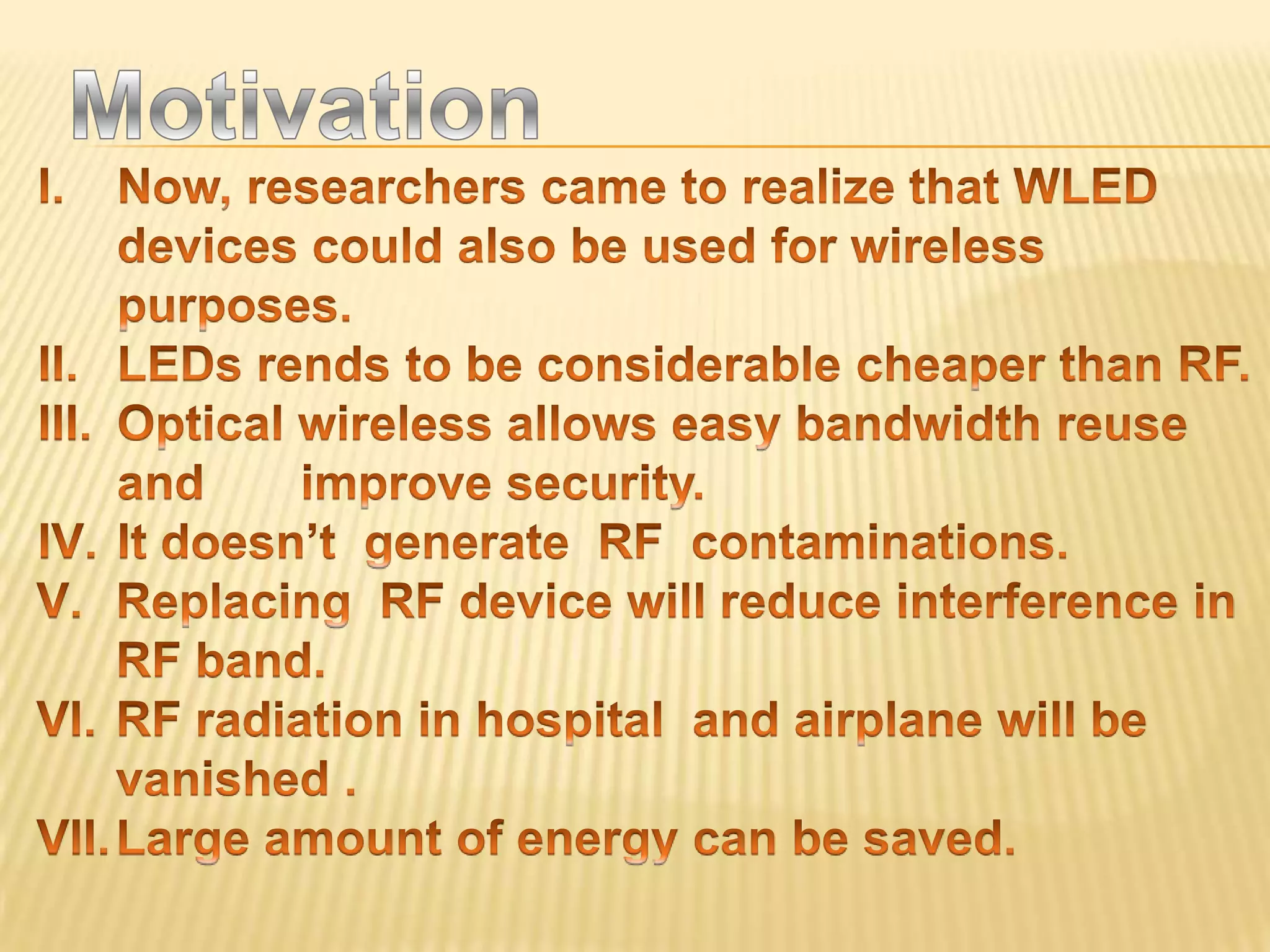 Motivation

I. Now, researchers came to realize that WLED devices could also be used for wireless purposes.

II. LEDs rends to be considerable cheaper than RF.

III. Optical wireless allows easy bandwidth reuse and improve security.

IV. It doesn't generate RF contaminations.

V. Replacing RF device will reduce interference in RF band.

VI. RF radiation in hospital and airplane will be vanished .

VII. Large amount of energy can be saved.